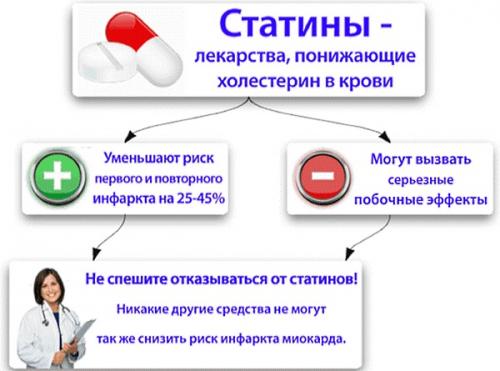 Статины -
лекарства, понижающие холестерин в крови

Уменьшают риск первого и повторного инфаркта на 25-45%

Могут вызвать серьезные побочные эффекты

Не спешите отказываться от статинов!
Никакие другие средства не могут так же снизить риск инфаркта миокарда.